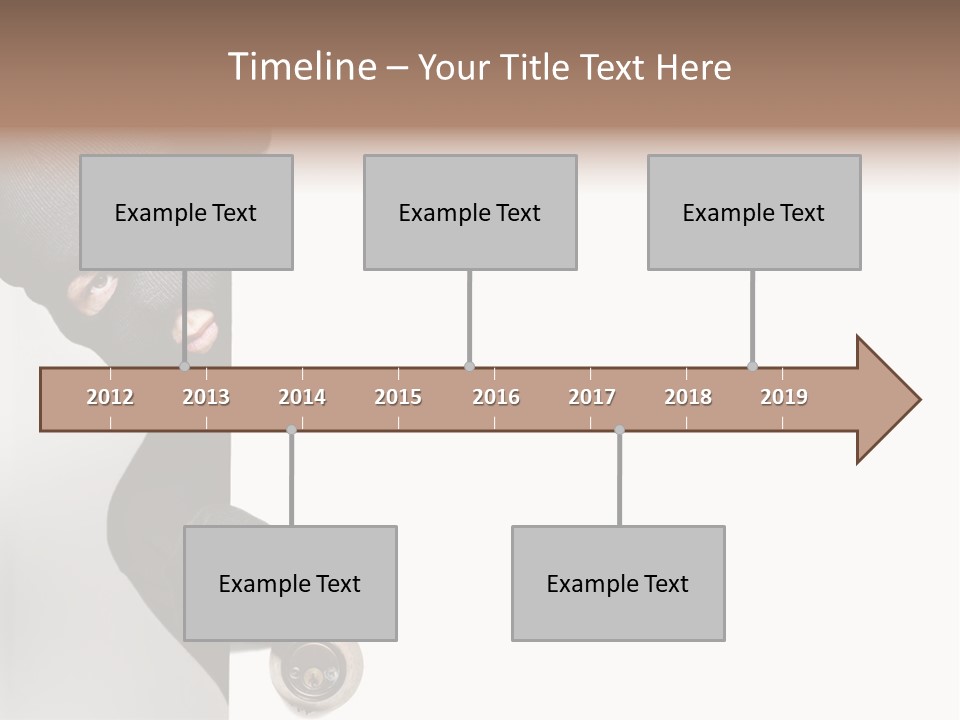 Timeline – Your Title Text Here

Example Text

Example Text

Example Text

2012 2013 2014 2015 2016 2017 2018 2019

Example Text

Example Text